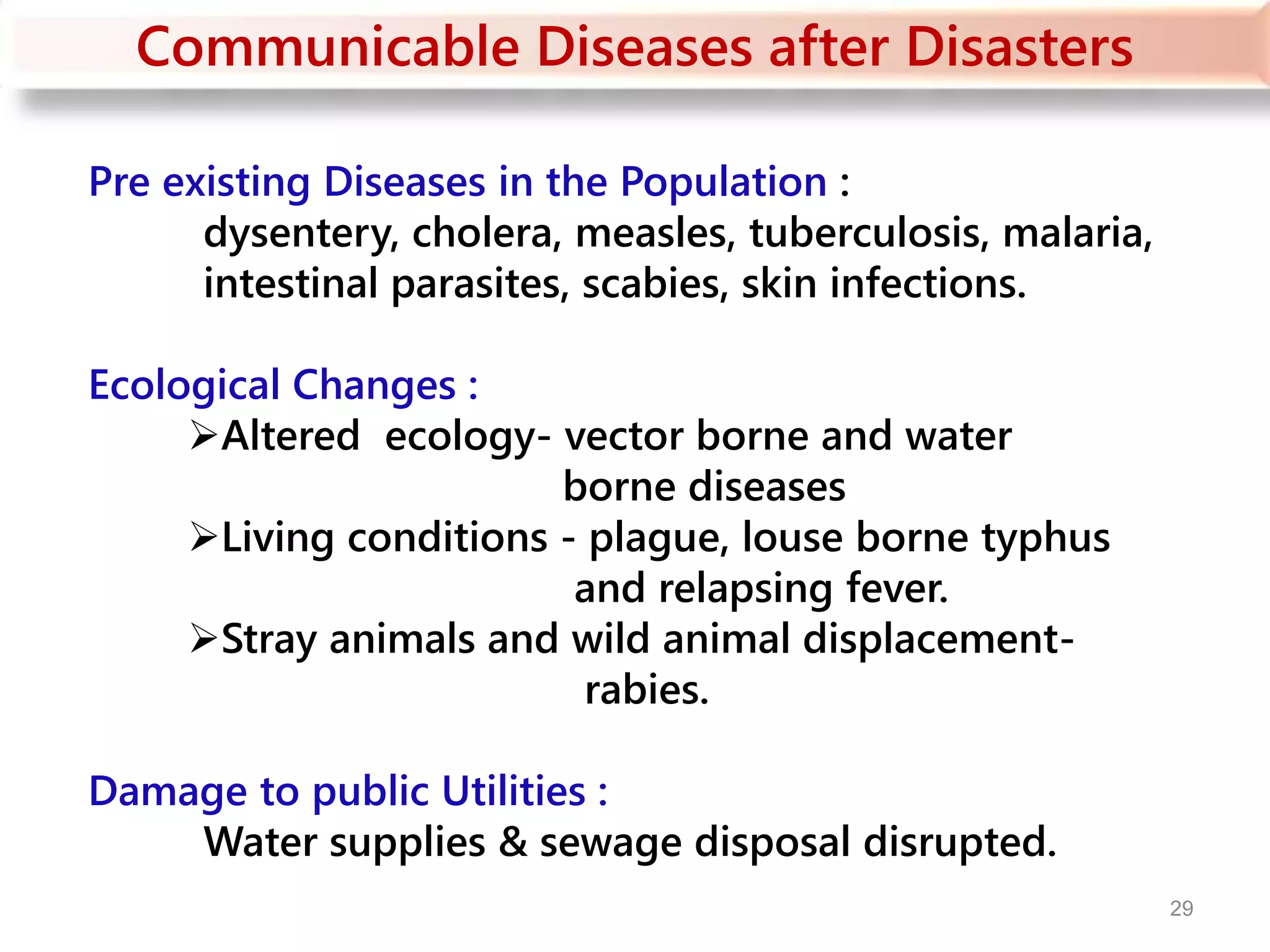 Communicable Diseases after Disasters

Pre existing Diseases in the Population :
dysentery, cholera, measles, tuberculosis, malaria, intestinal parasites, scabies, skin infections.

Ecological Changes :
➢Altered ecology- vector borne and water borne diseases
➢Living conditions - plague, louse borne typhus and relapsing fever.
➢Stray animals and wild animal displacement- rabies.

Damage to public Utilities :
Water supplies & sewage disposal disrupted.

29